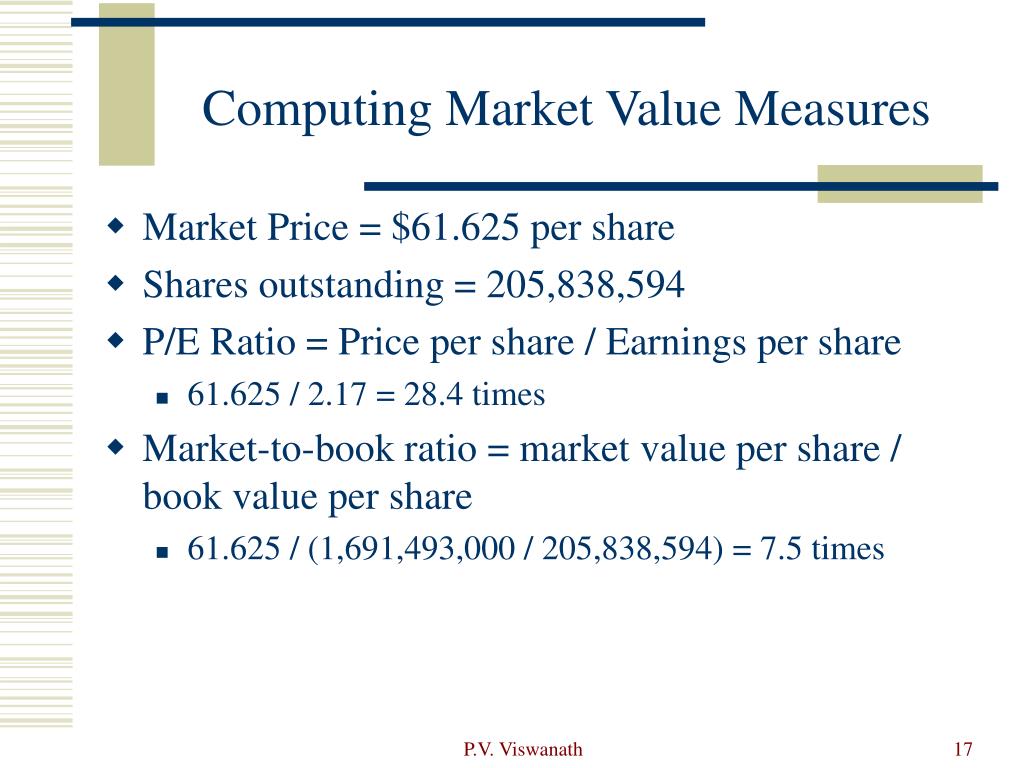 Computing Market Value Measures

- Market Price = \$61.625 per share
- Shares outstanding = 205,838,594
- P/E Ratio = Price per share / Earnings per share
  - 61.625 / 2.17 = 28.4 times
- Market-to-book ratio = market value per share / book value per share
  - 61.625 / (1,691,493,000 / 205,838,594) = 7.5 times

P.V. Viswanath

17